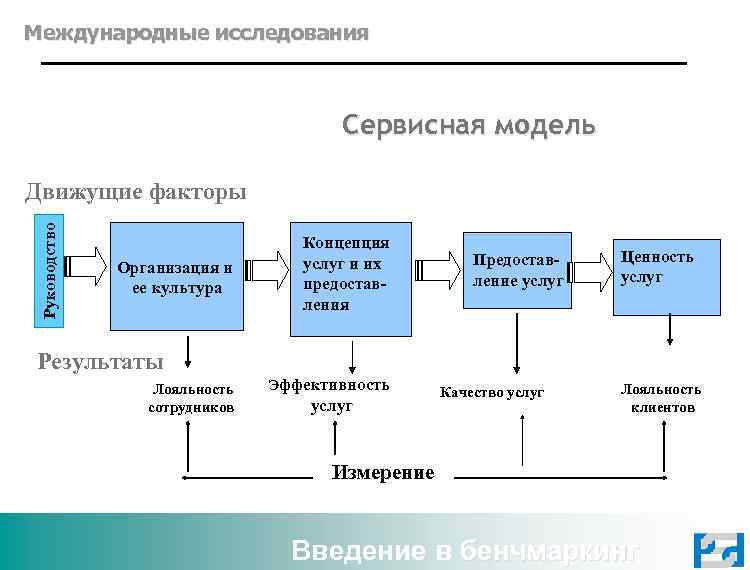 Международные исследования

Сервисная модель

Движущие факторы

Руководство

Организация и ее культура

Концепция услуг и их предоставления

Предоставление услуг

Ценность услуг

Результаты

Лояльность сотрудников

Эффективность услуг

Качество услуг

Лояльность клиентов

Измерение

Введение в бенчмаркинг